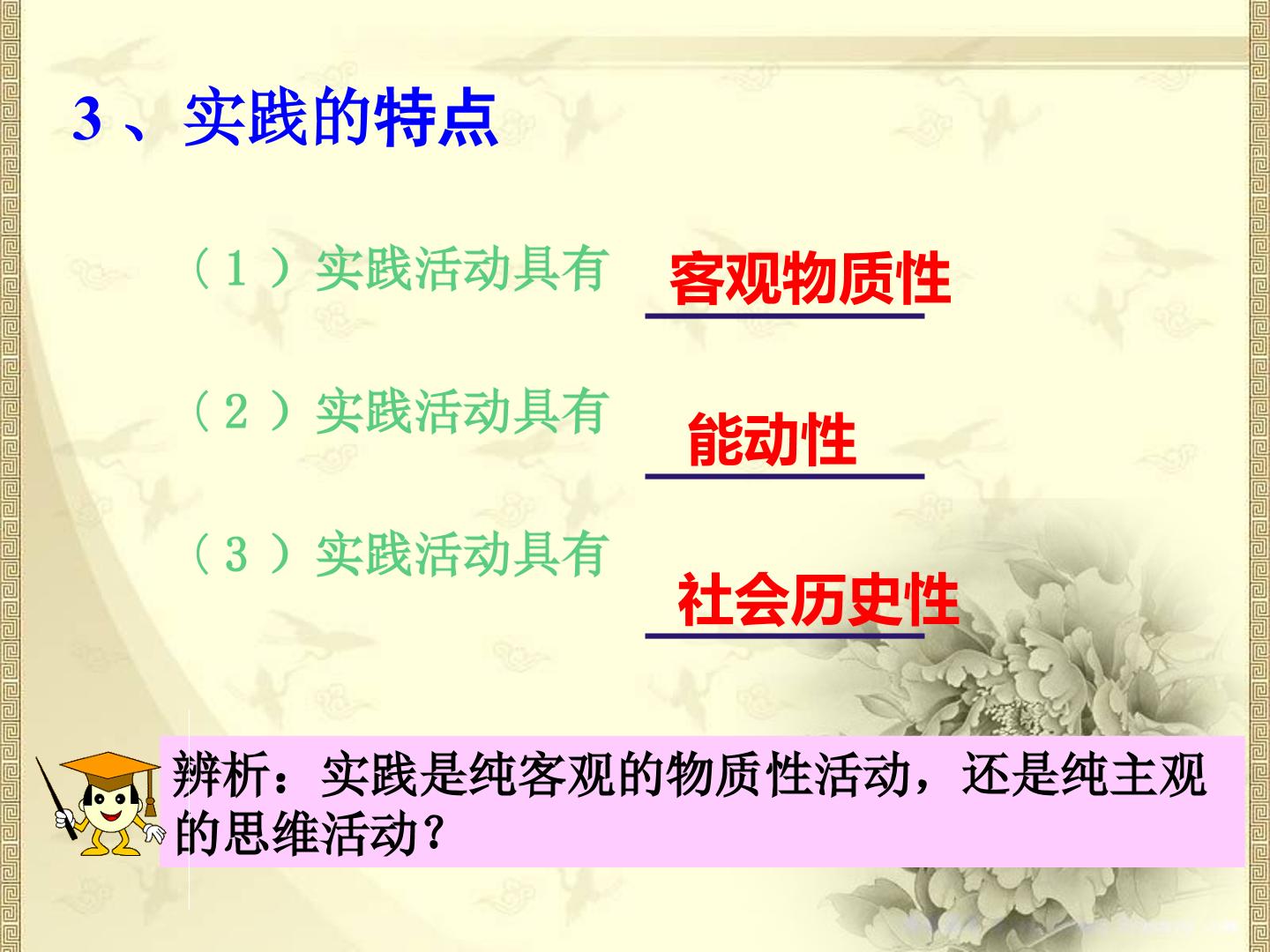 3、实践的特点

（1）实践活动具有 客观物质性

（2）实践活动具有 能动性

（3）实践活动具有 社会历史性

辨析：实践是纯客观的物质性活动，还是纯主观的思维活动？